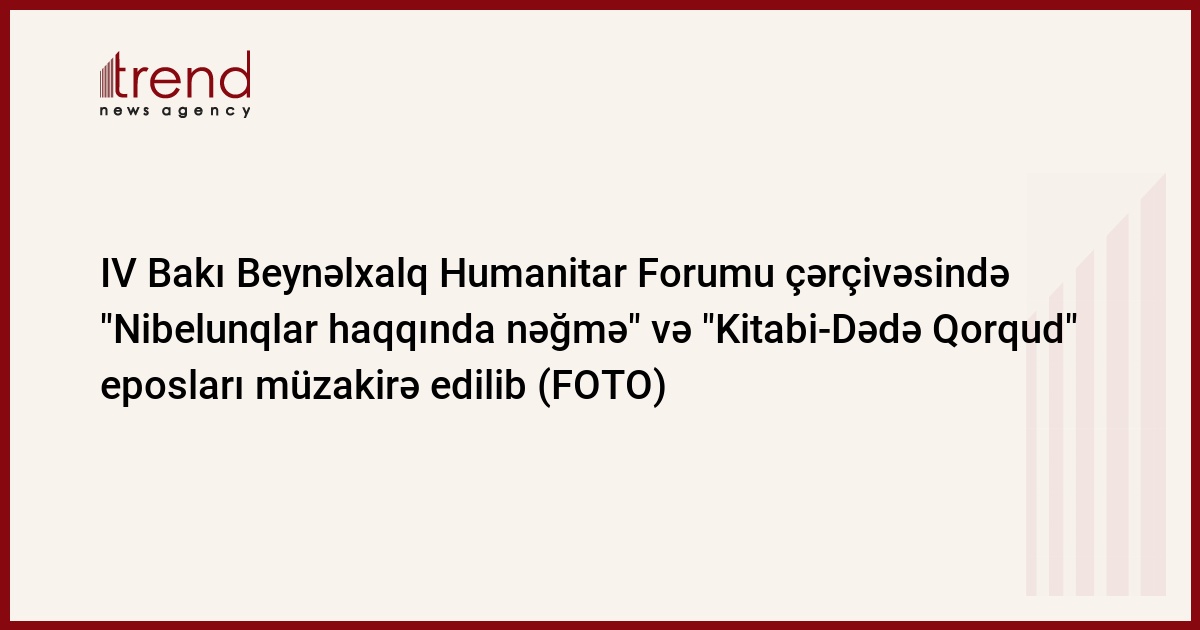 trend
news agency

IV Bakı Beynəlxalq Humanitar Forumu çərçivəsində "Nibelunqlar haqqında nəğmə" və "Kitabi-Dədə Qorqud" eposları müzakirə edilib (FOTO)